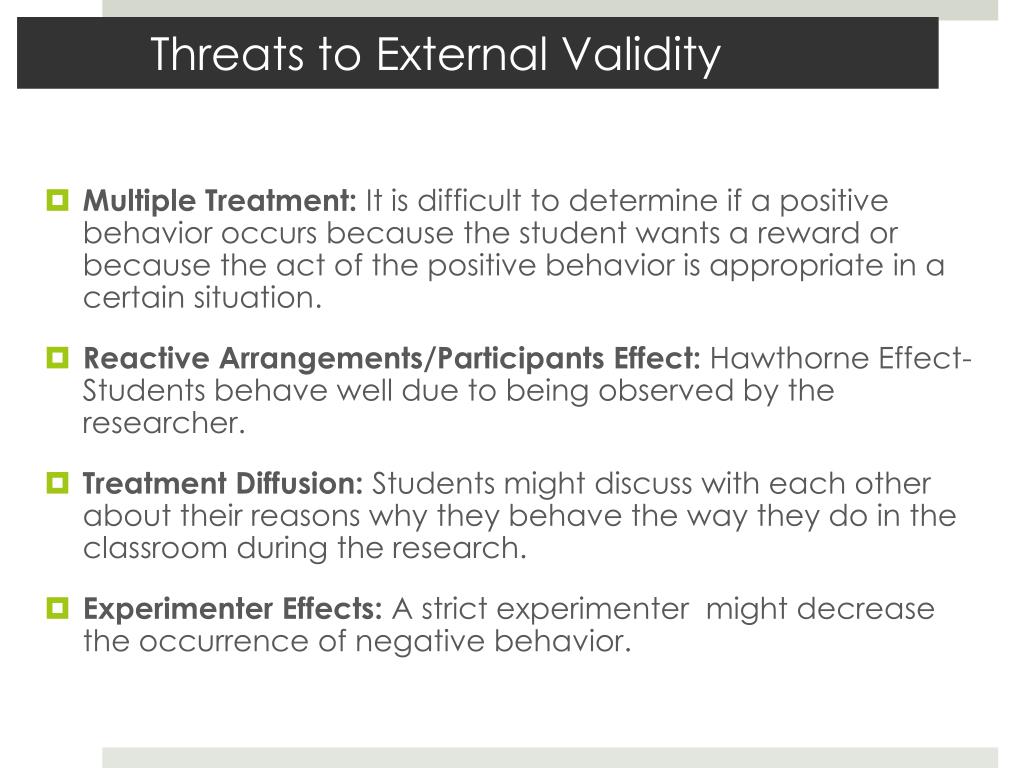 Threats to External Validity

Multiple Treatment: It is difficult to determine if a positive behavior occurs because the student wants a reward or because the act of the positive behavior is appropriate in a certain situation.

Reactive Arrangements/Participants Effect: Hawthorne Effect- Students behave well due to being observed by the researcher.

Treatment Diffusion: Students might discuss with each other about their reasons why they behave the way they do in the classroom during the research.

Experimenter Effects: A strict experimenter might decrease the occurrence of negative behavior.